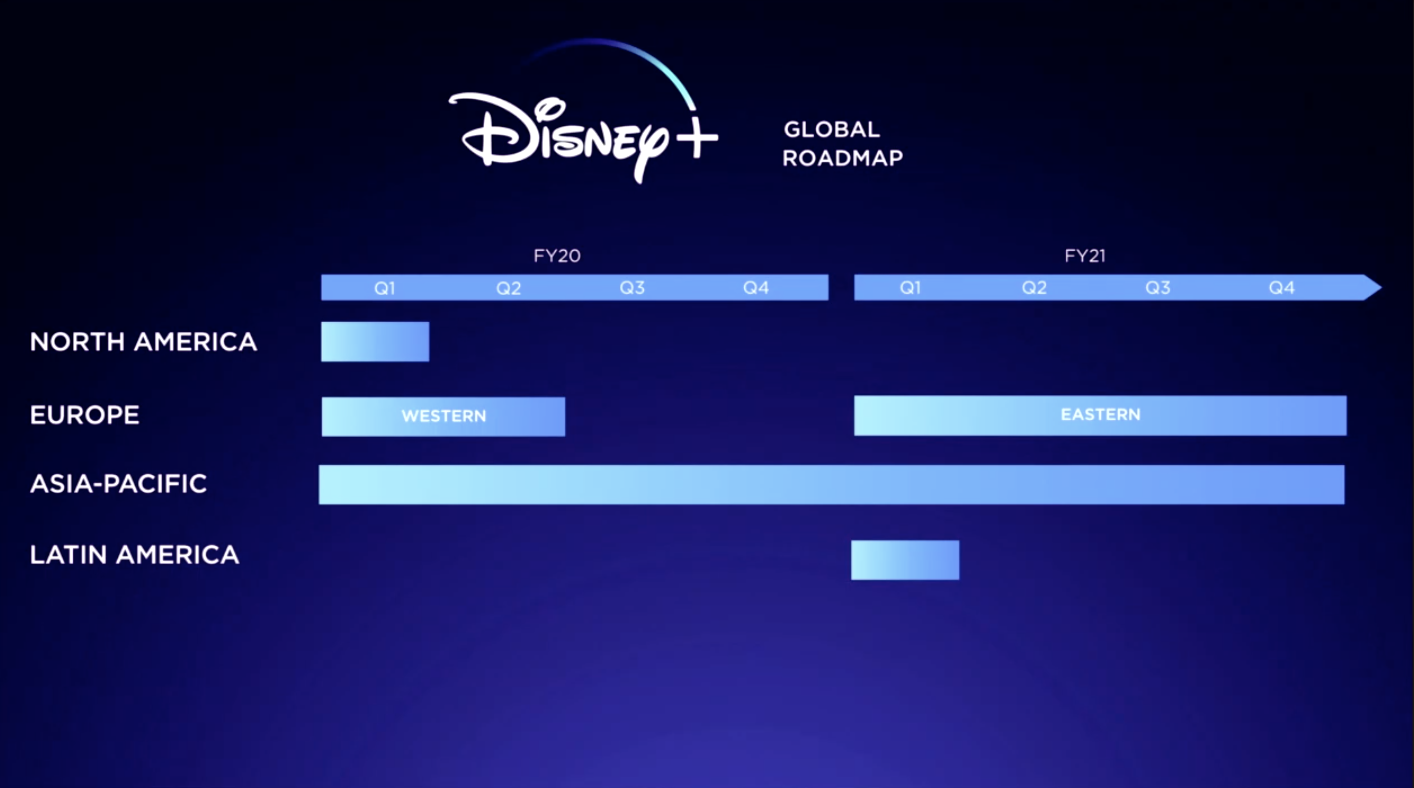 Disney+ GLOBAL ROADMAP

FY20
Q1 Q2 Q3 Q4

FY21
Q1 Q2 Q3 Q4

NORTH AMERICA

EUROPE
WESTERN
EASTERN

ASIA-PACIFIC

LATIN AMERICA